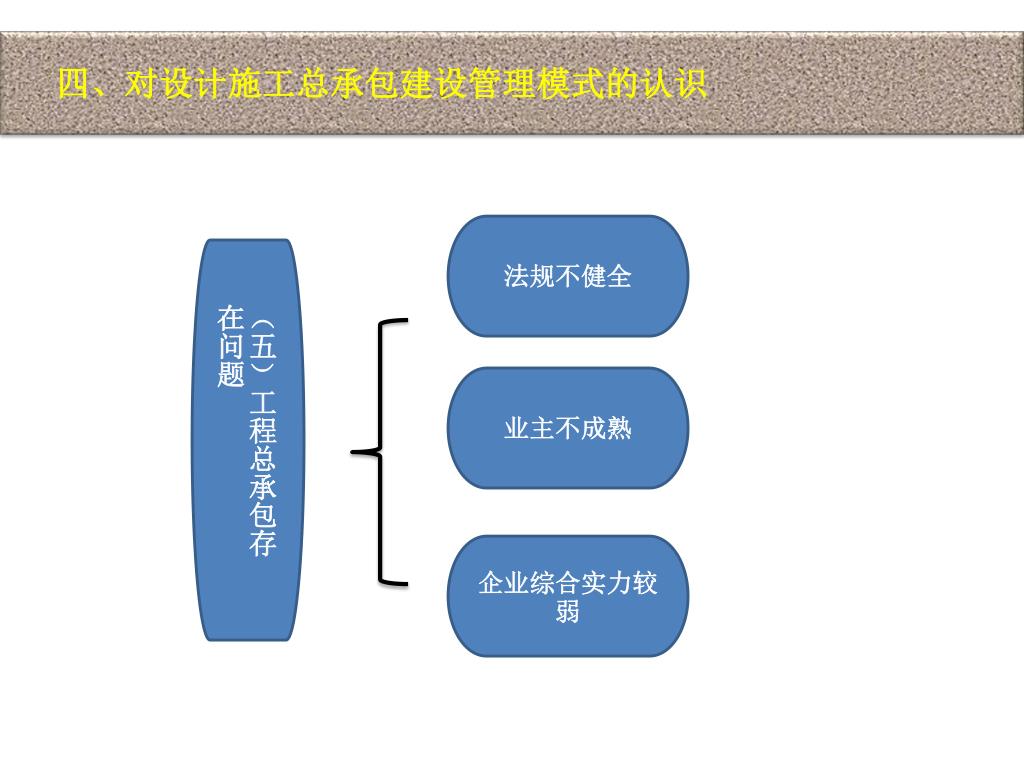 四、对设计施工总承包建设管理模式的认识

（五）工程总承包存在问题

法规不健全

业主不成熟

企业综合实力较弱